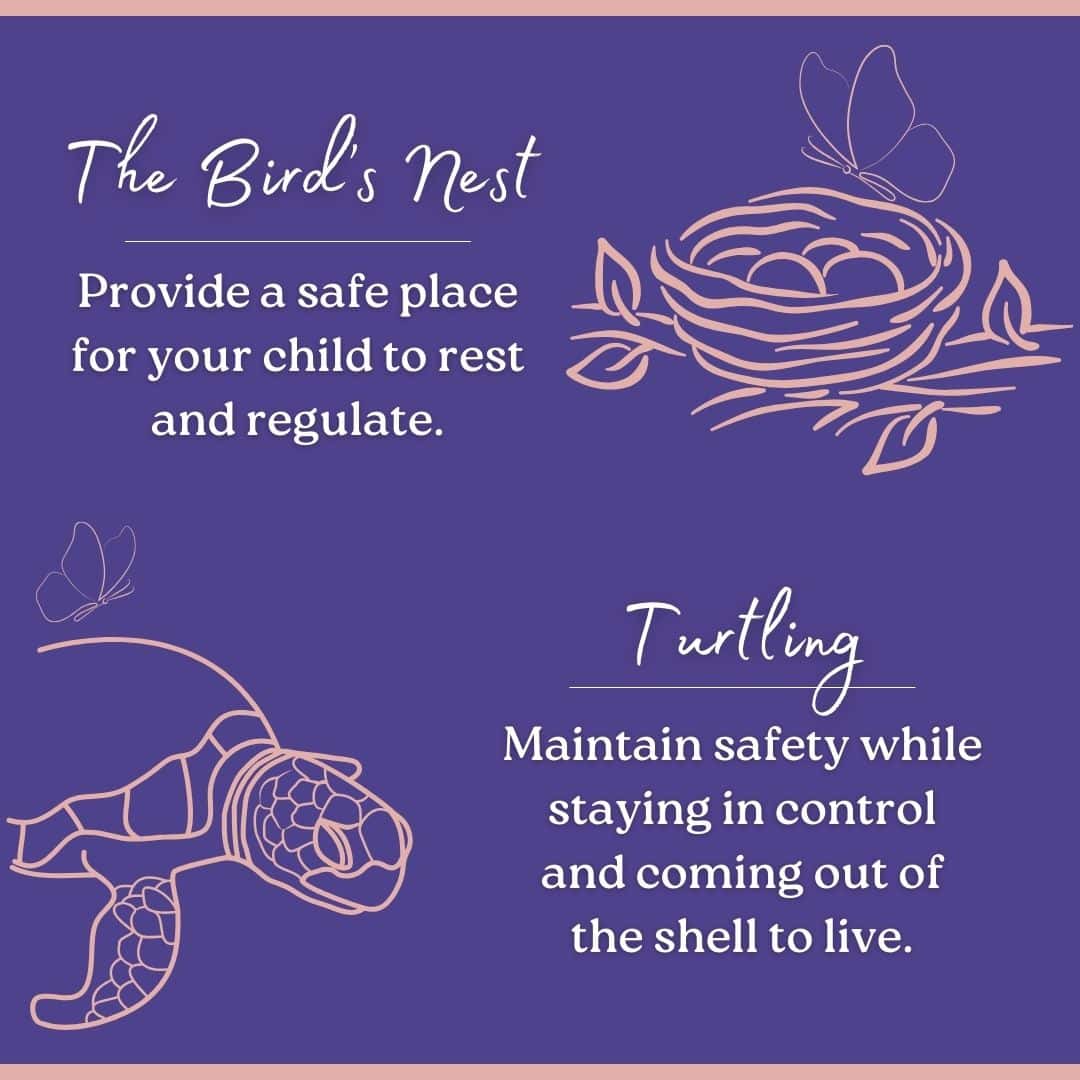 The Bird's Nest

Provide a safe place for your child to rest and regulate.

Turtling

Maintain safety while staying in control and coming out of the shell to live.